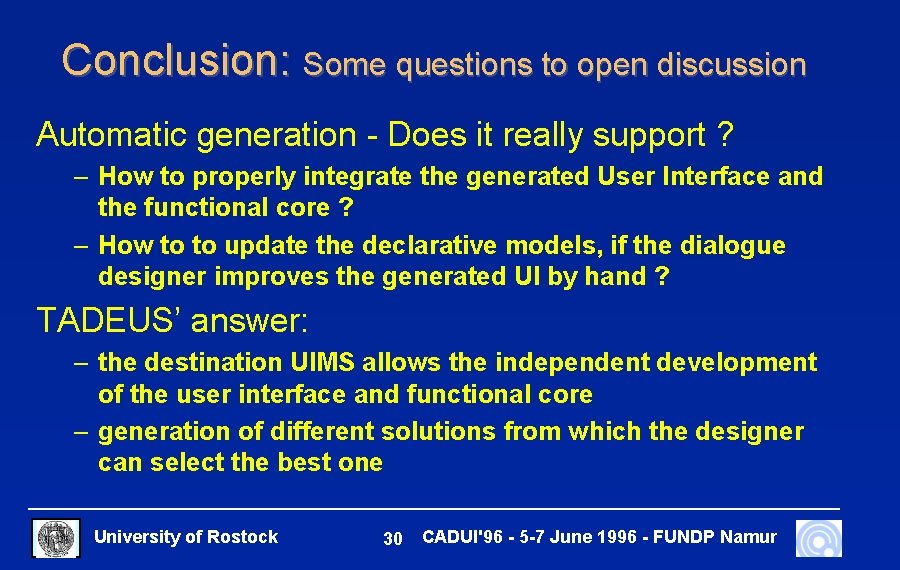 Conclusion: Some questions to open discussion

Automatic generation - Does it really support ?

– How to properly integrate the generated User Interface and the functional core ?

– How to to update the declarative models, if the dialogue designer improves the generated UI by hand ?

TADEUS' answer:

– the destination UIMS allows the independent development of the user interface and functional core

– generation of different solutions from which the designer can select the best one

University of Rostock 30 CADUI'96 - 5-7 June 1996 - FUNDP Namur